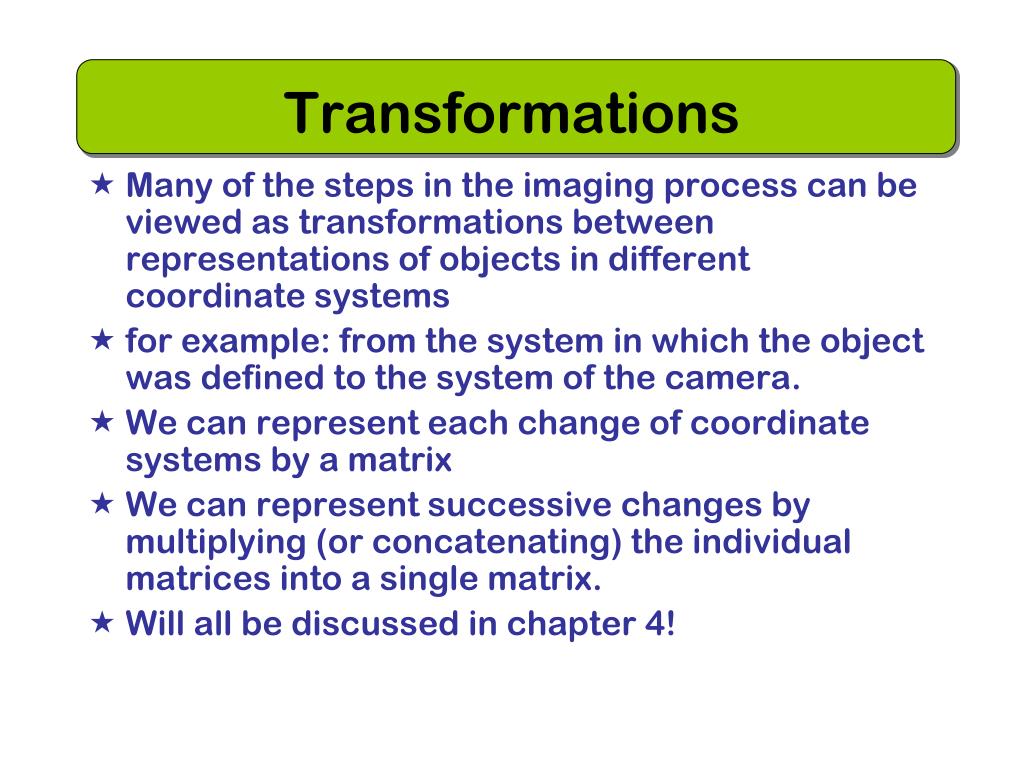 Transformations

★ Many of the steps in the imaging process can be viewed as transformations between representations of objects in different coordinate systems

★ for example: from the system in which the object was defined to the system of the camera.

★ We can represent each change of coordinate systems by a matrix

★ We can represent successive changes by multiplying (or concatenating) the individual matrices into a single matrix.

★ Will all be discussed in chapter 4!